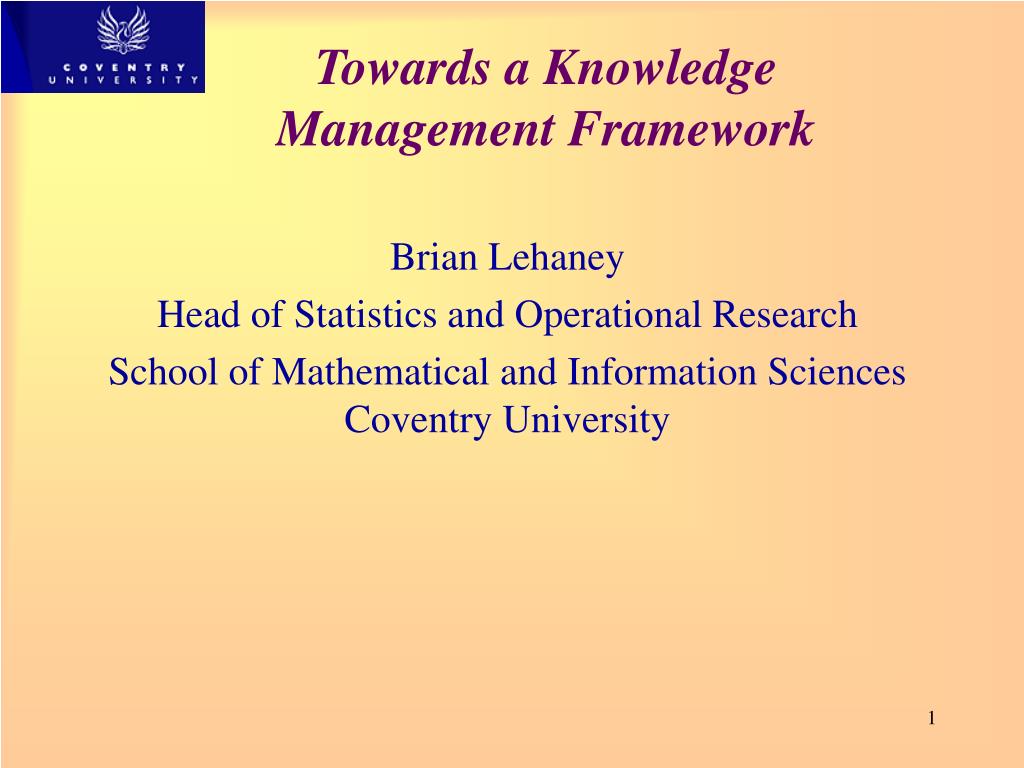 COVENTRY UNIVERSITY

Towards a Knowledge Management Framework

Brian Lehaney

Head of Statistics and Operational Research

School of Mathematical and Information Sciences
Coventry University

1